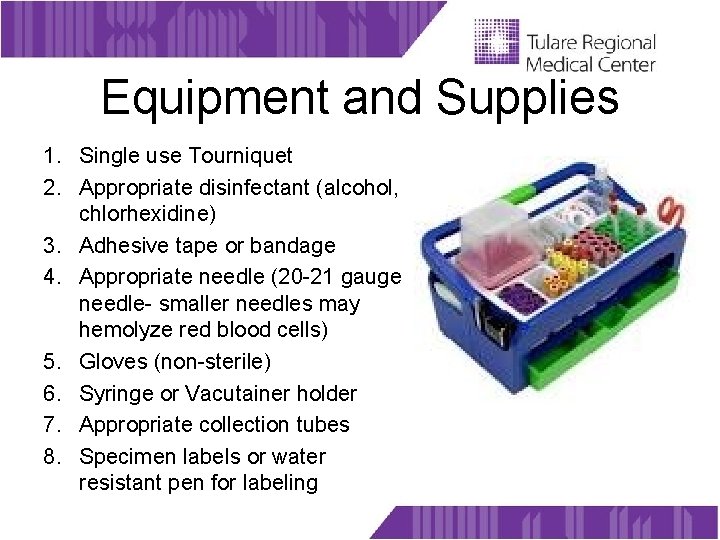 Tulare Regional Medical Center

Equipment and Supplies

1. Single use Tourniquet
2. Appropriate disinfectant (alcohol, chlorhexidine)
3. Adhesive tape or bandage
4. Appropriate needle (20-21 gauge needle- smaller needles may hemolyze red blood cells)
5. Gloves (non-sterile)
6. Syringe or Vacutainer holder
7. Appropriate collection tubes
8. Specimen labels or water resistant pen for labeling